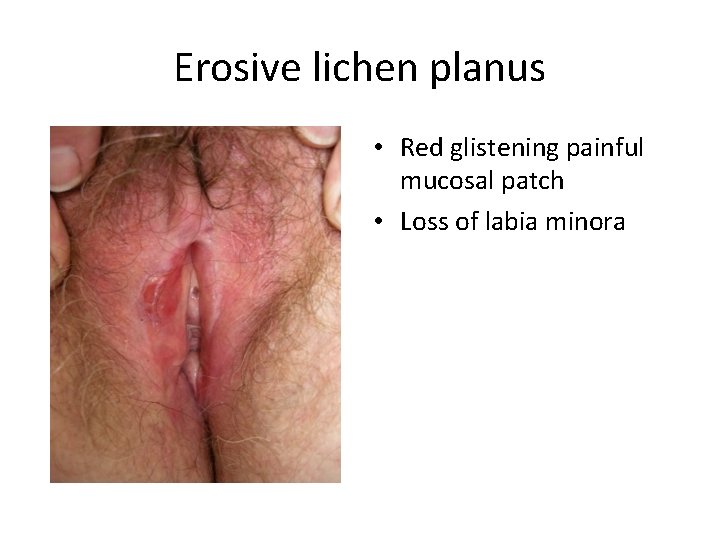 Erosive lichen planus

• Red glistening painful mucosal patch
• Loss of labia minora